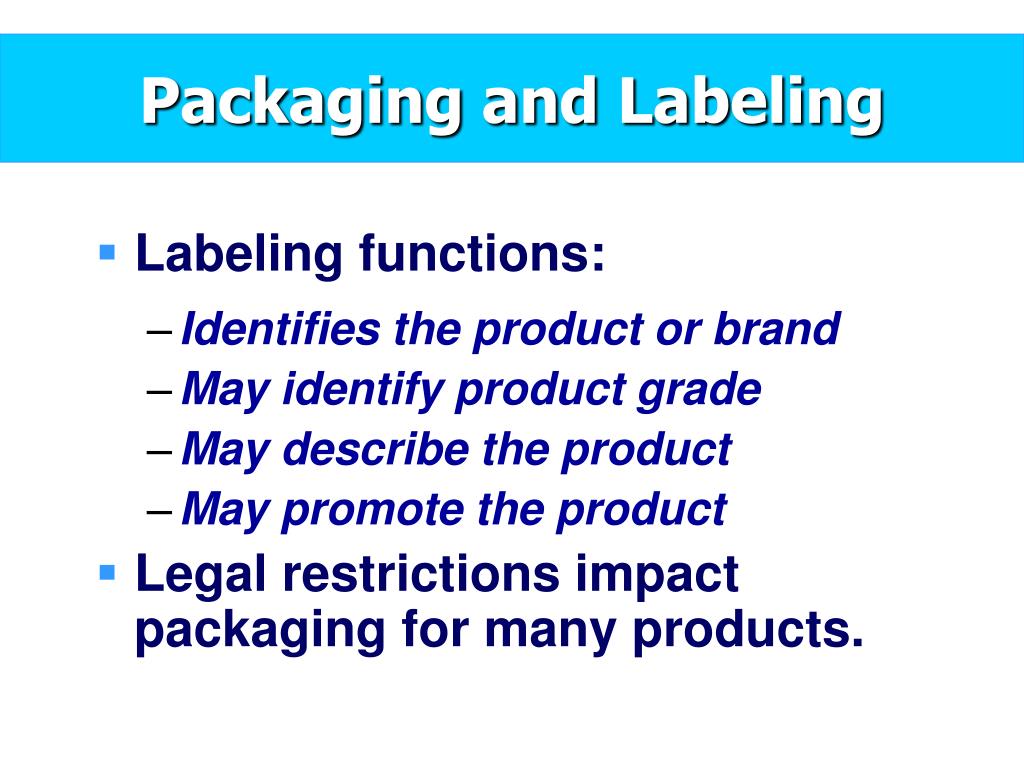 Packaging and Labeling

▪ Labeling functions:
– Identifies the product or brand
– May identify product grade
– May describe the product
– May promote the product
▪ Legal restrictions impact packaging for many products.